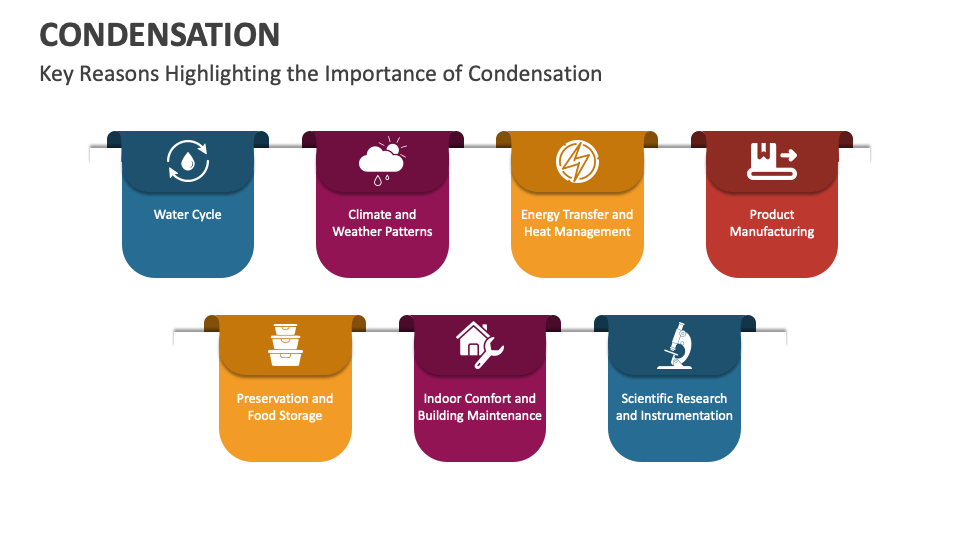 CONDENSATION

Key Reasons Highlighting the Importance of Condensation

Water Cycle

Climate and Weather Patterns

Energy Transfer and Heat Management

Product Manufacturing

Preservation and Food Storage

Indoor Comfort and Building Maintenance

Scientific Research and Instrumentation